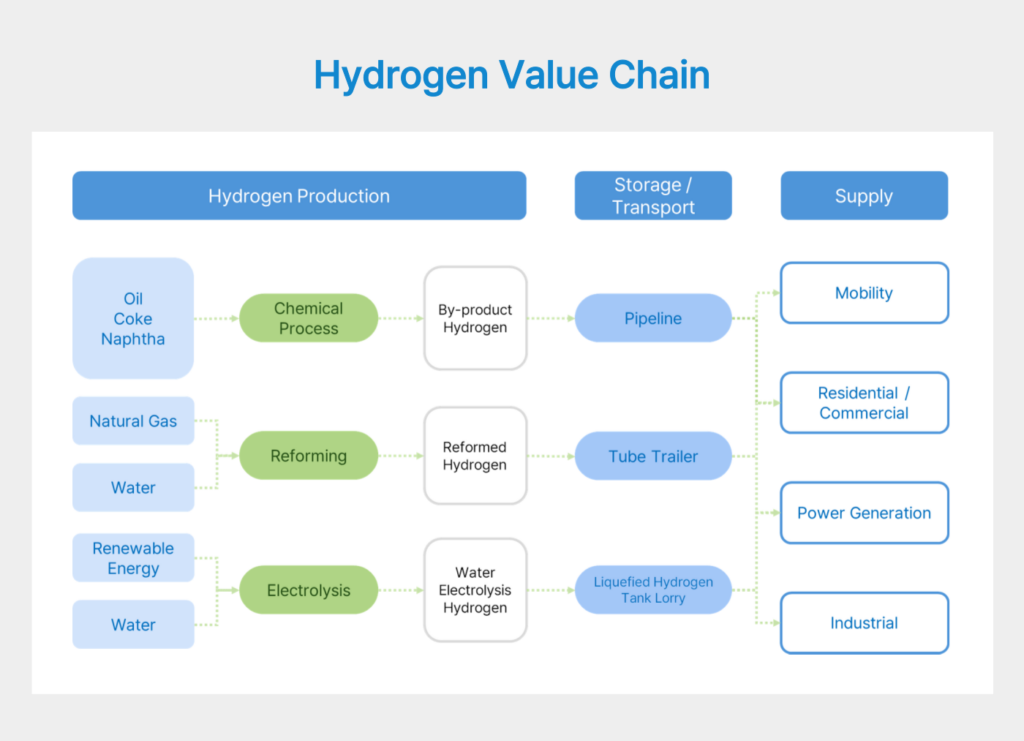 Hydrogen Value Chain

Hydrogen Production

Storage / Transport

Supply

Oil
Coke
Naphtha

Chemical Process

By-product Hydrogen

Pipeline

Natural Gas

Water

Reforming

Reformed Hydrogen

Tube Trailer

Renewable Energy

Water

Electrolysis

Water Electrolysis Hydrogen

Liquefied Hydrogen Tank Lorry

Mobility

Residential / Commercial

Power Generation

Industrial